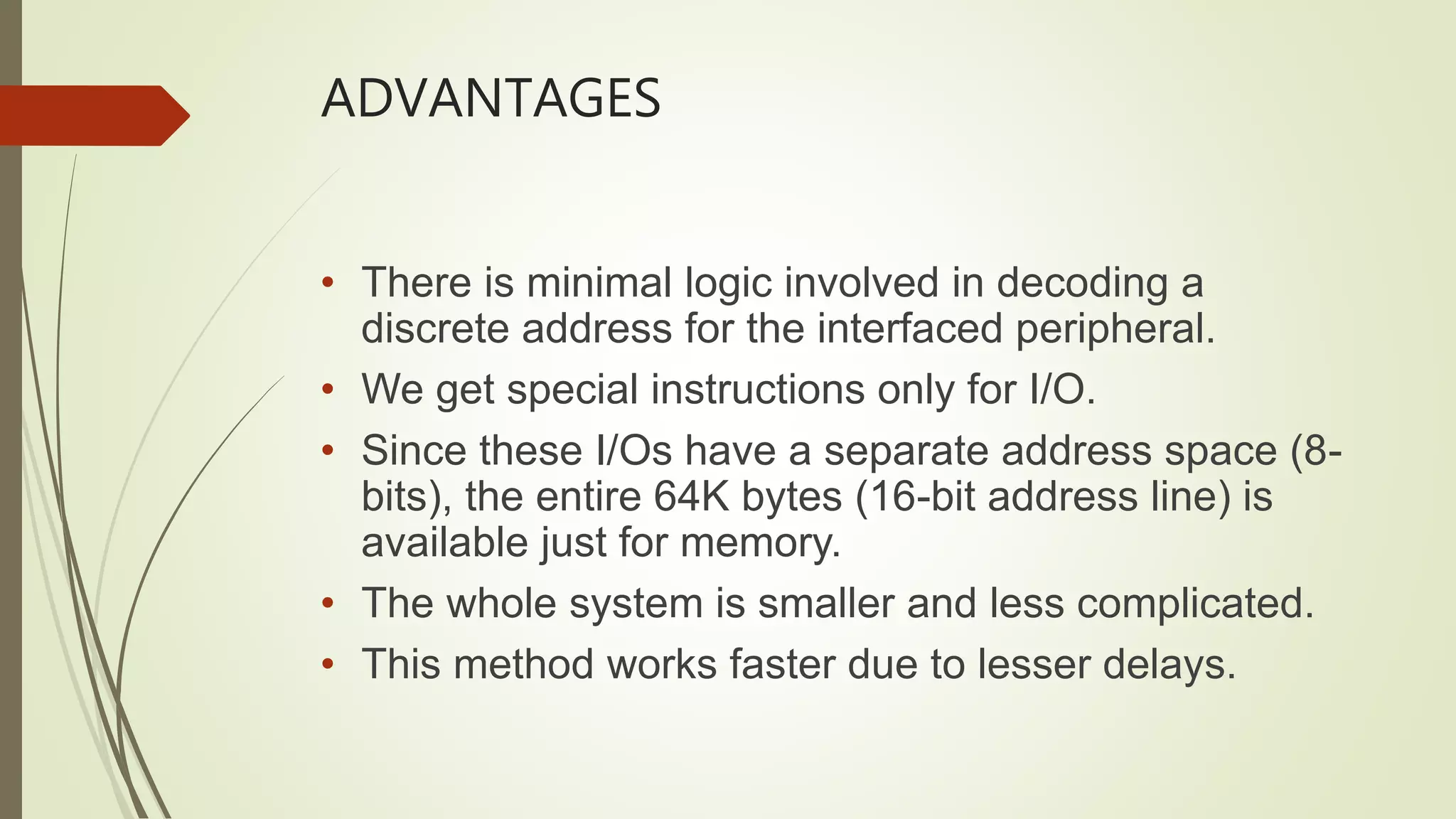 ADVANTAGES

• There is minimal logic involved in decoding a discrete address for the interfaced peripheral.
• We get special instructions only for I/O.
• Since these I/Os have a separate address space (8-bits), the entire 64K bytes (16-bit address line) is available just for memory.
• The whole system is smaller and less complicated.
• This method works faster due to lesser delays.